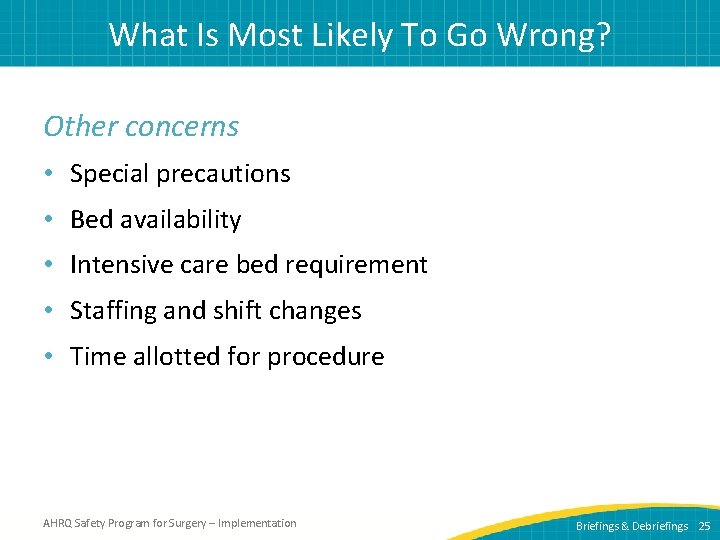 What Is Most Likely To Go Wrong?

Other concerns

• Special precautions
• Bed availability
• Intensive care bed requirement
• Staffing and shift changes
• Time allotted for procedure

AHRQ Safety Program for Surgery – Implementation

Briefings & Debriefings 25